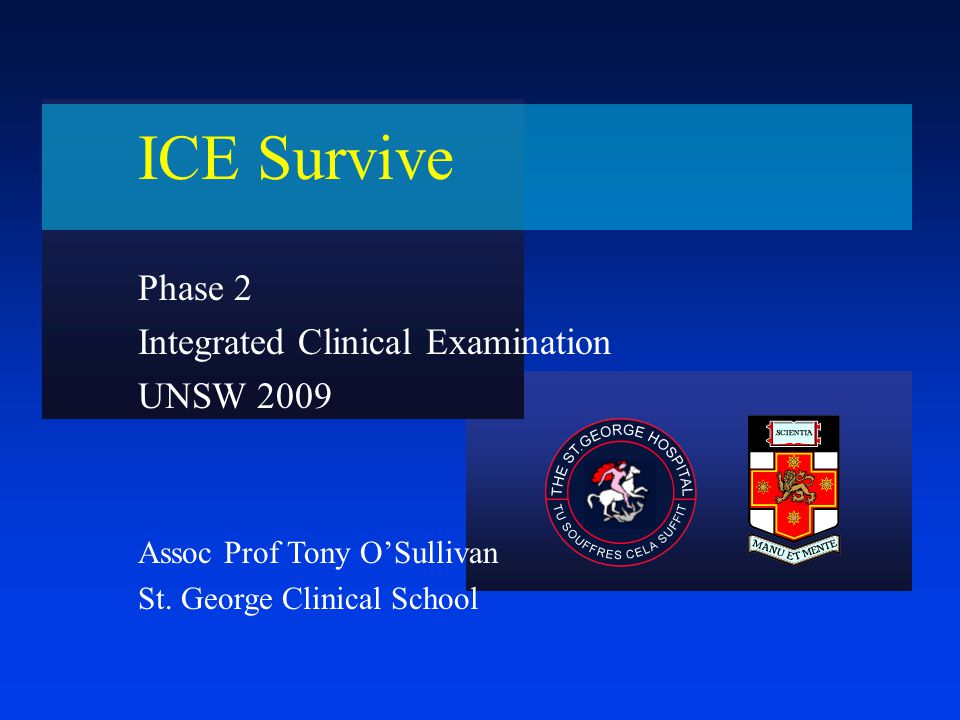 ICE Survive

Phase 2
Integrated Clinical Examination
UNSW 2009

THE ST. GEORGE HOSPITAL
TU SOUFFRES CELA SUFFIT

SCIENTIA
MANU ET MENTE

Assoc Prof Tony O'Sullivan
St. George Clinical School